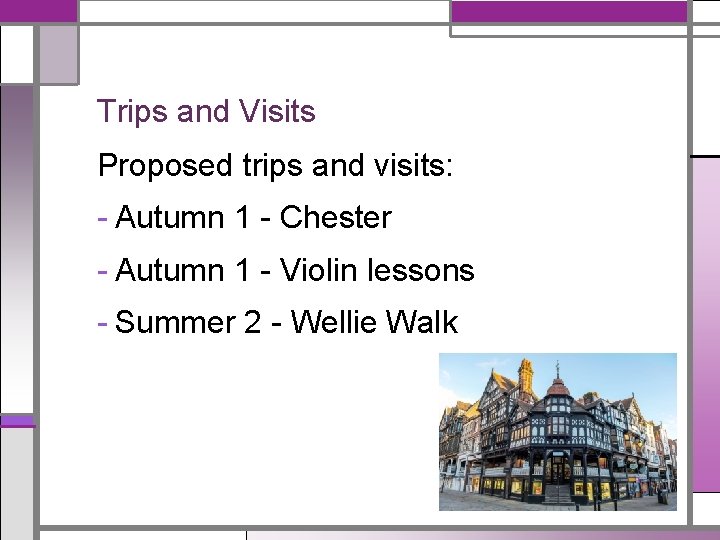 Trips and Visits

Proposed trips and visits:

- Autumn 1 - Chester
- Autumn 1 - Violin lessons
- Summer 2 - Wellie Walk